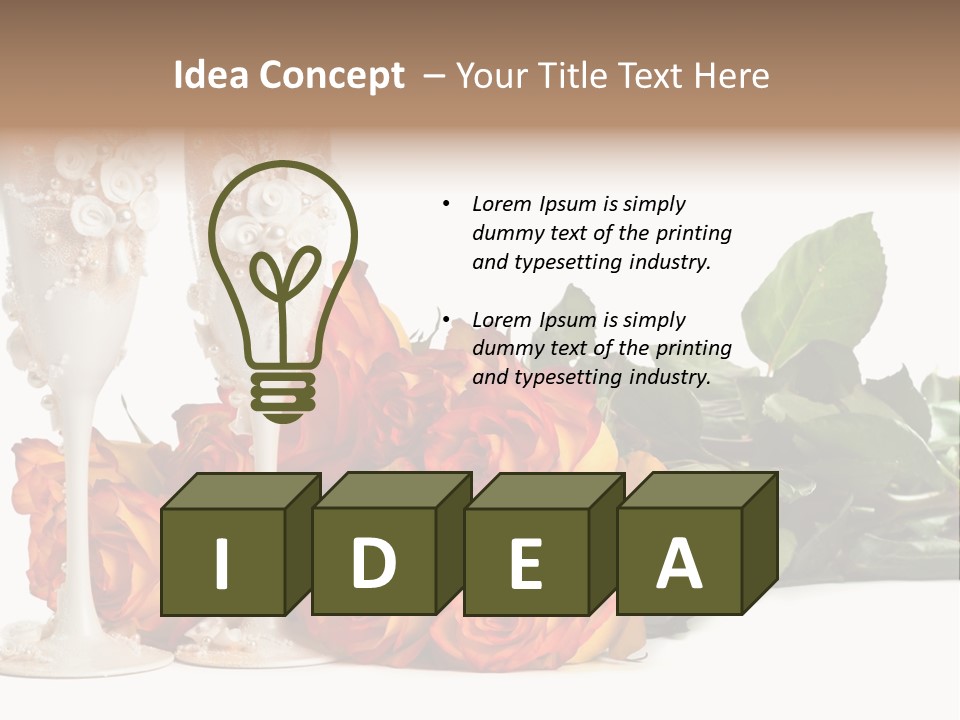 Idea Concept – Your Title Text Here

• Lorem Ipsum is simply dummy text of the printing and typesetting industry.

• Lorem Ipsum is simply dummy text of the printing and typesetting industry.

I D E A